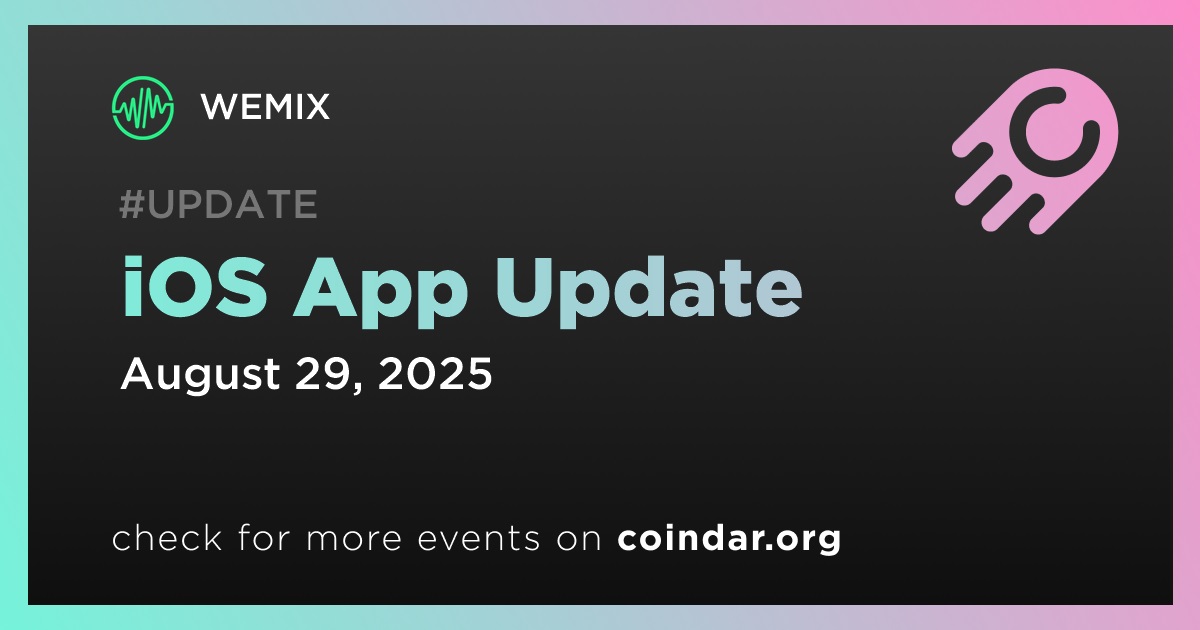 WEMIX

#UPDATE

iOS App Update

August 29, 2025

check for more events on coindar.org